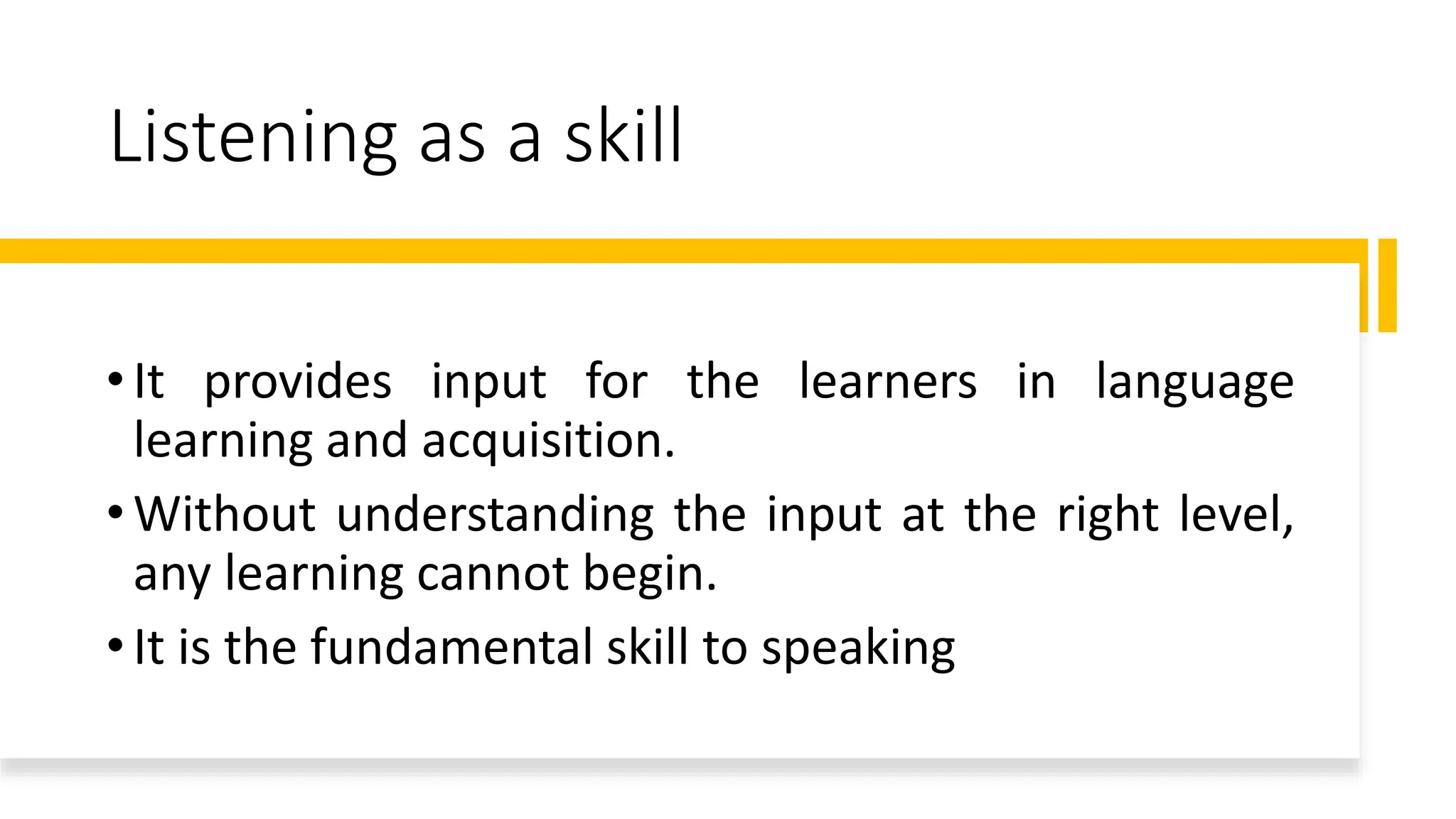 Listening as a skill

• It provides input for the learners in language learning and acquisition.
• Without understanding the input at the right level, any learning cannot begin.
• It is the fundamental skill to speaking